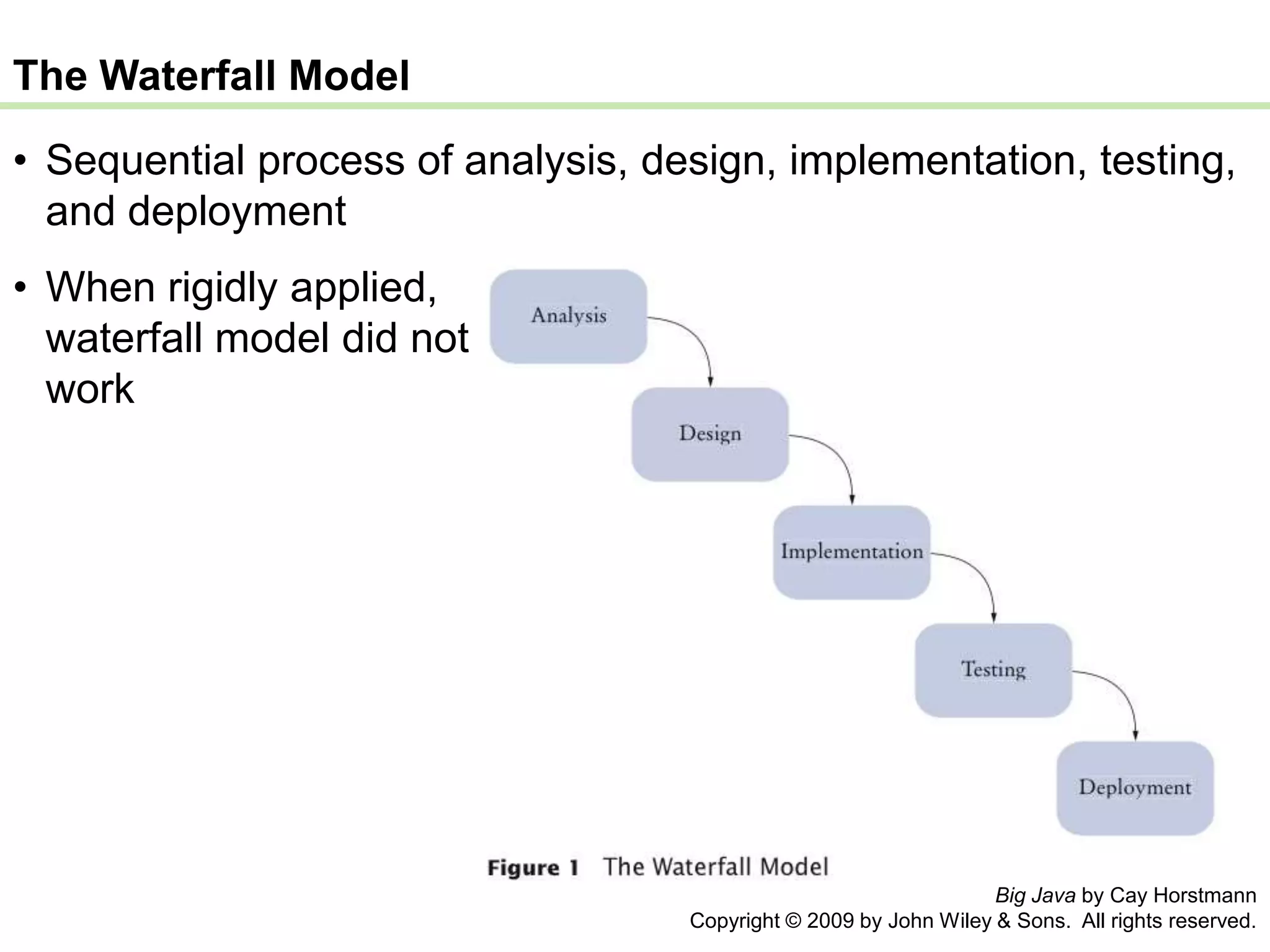 The Waterfall Model

• Sequential process of analysis, design, implementation, testing, and deployment

• When rigidly applied, waterfall model did not work

Analysis

Design

Implementation

Testing

Deployment

Figure 1 The Waterfall Model

Big Java by Cay Horstmann
Copyright © 2009 by John Wiley & Sons. All rights reserved.